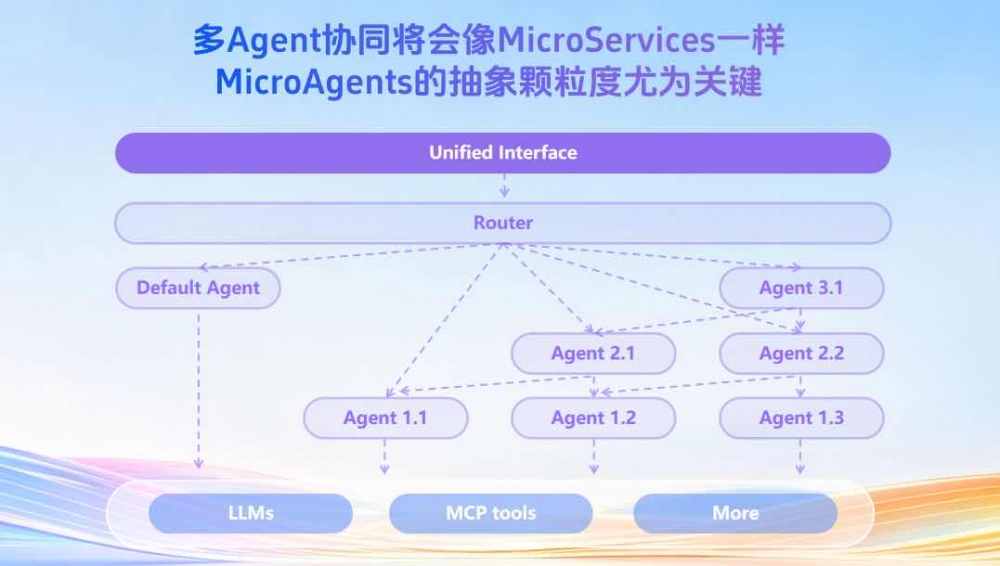 多Agent协同将会像MicroServices一样
MicroAgents的抽象颗粒度尤为关键

Unified Interface

Router

Default Agent

Agent 3.1

Agent 2.1

Agent 2.2

Agent 1.1

Agent 1.2

Agent 1.3

LLMs

MCP tools

More